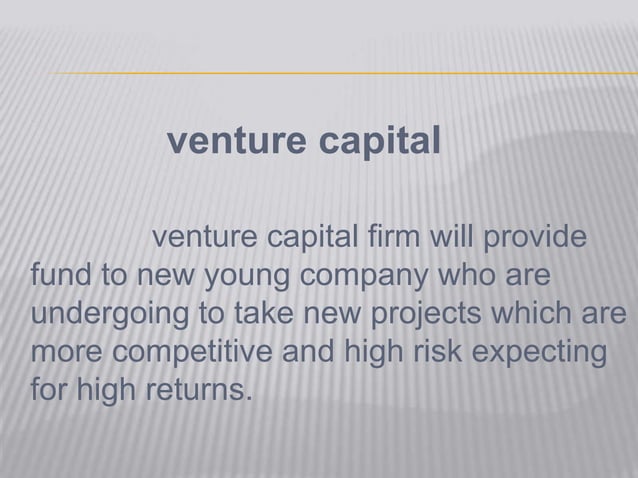 venture capital

venture capital firm will provide fund to new young company who are undergoing to take new projects which are more competitive and high risk expecting for high returns.